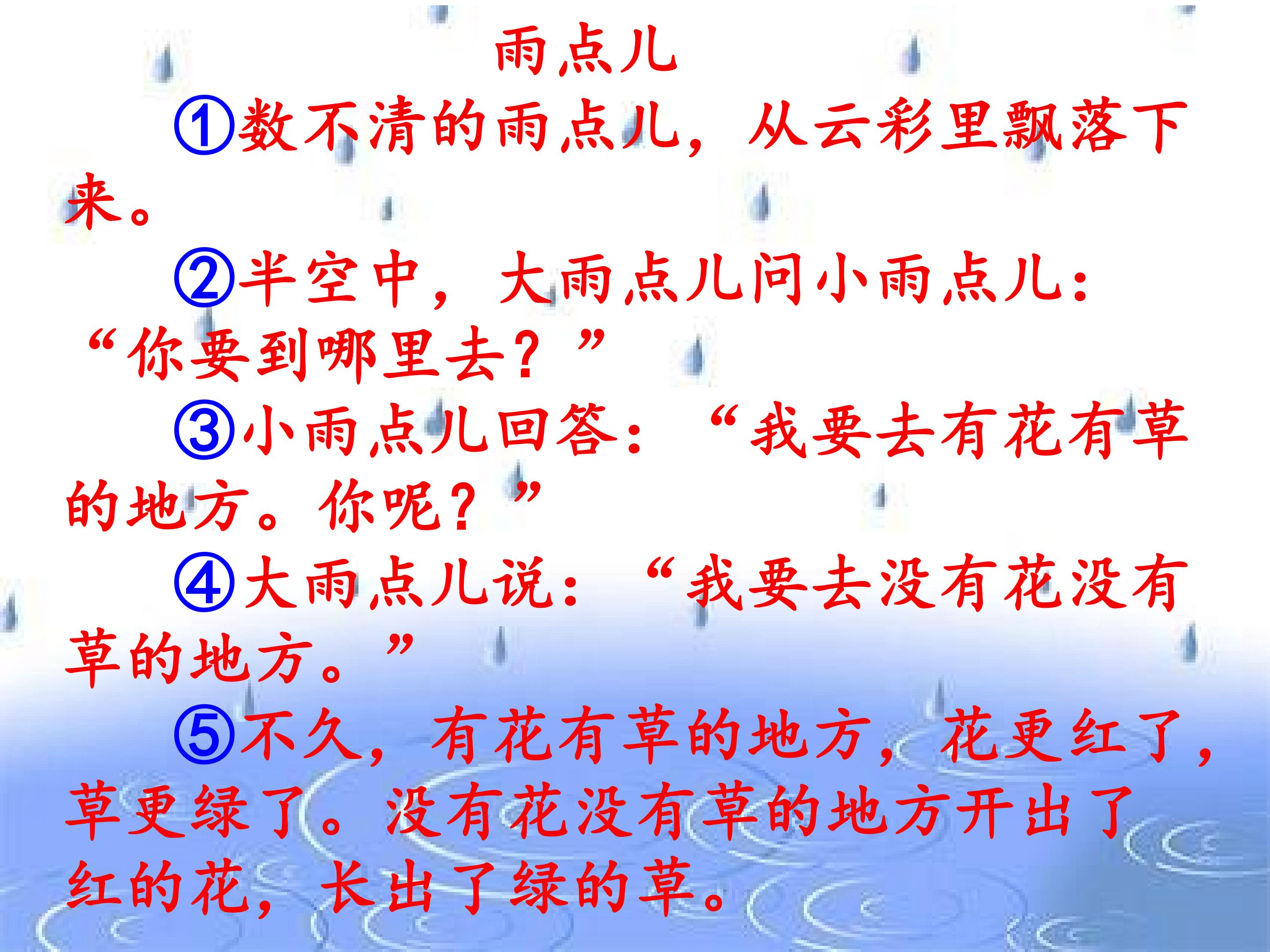 雨点儿

①数不清的雨点儿，从云彩里飘落下来。

②半空中，大雨点儿问小雨点儿：“你要到哪里去？”

③小雨点儿回答：“我要去有花有草的地方。你呢？”

④大雨点儿说：“我要去没有花没有草的地方。”

⑤不久，有花有草的地方，花更红了，草更绿了。没有花没有草的地方开出了红的花，长出了绿的草。